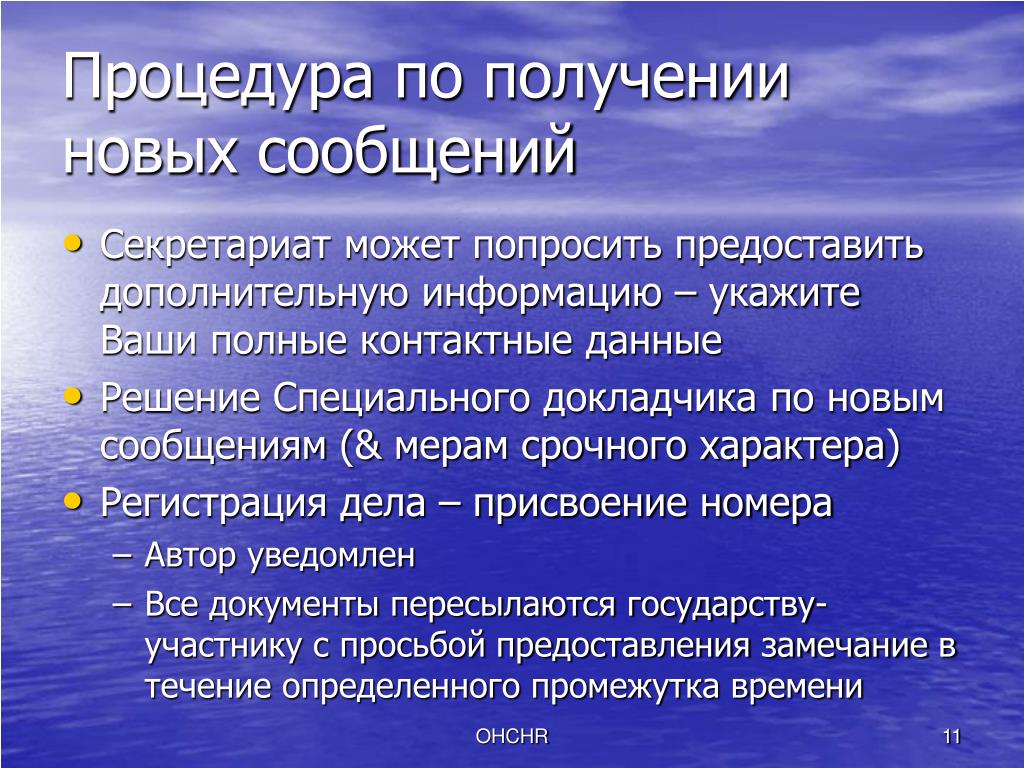 Процедура по получении новых сообщений

• Секретариат может попросить предоставить дополнительную информацию – укажите Ваши полные контактные данные
• Решение Специального докладчика по новым сообщениям (& мерам срочного характера)
• Регистрация дела – присвоение номера
– Автор уведомлен
– Все документы пересылаются государству-участнику с просьбой предоставления замечание в течение определенного промежутка времени

OHCHR

11